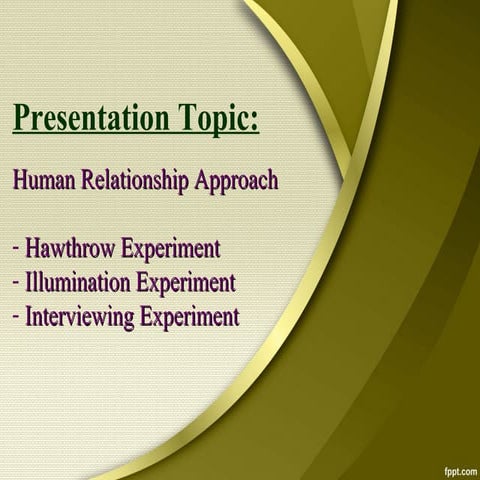 Presentation Topic:

Human Relationship Approach

- Hawthrow Experiment
- Illumination Experiment
- Interviewing Experiment

fppt.com